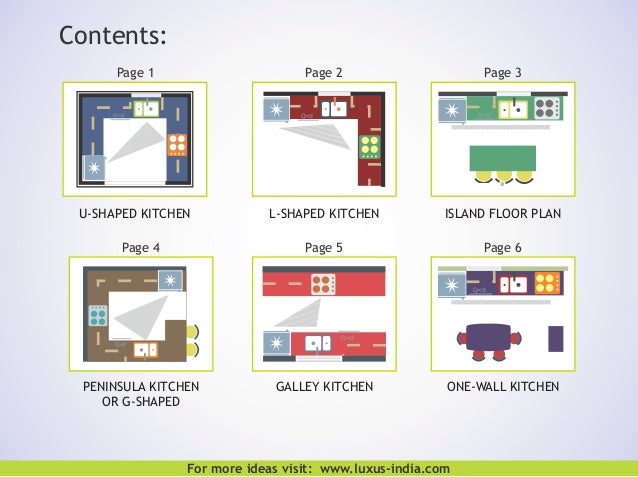 Contents:

Page 1

U-SHAPED KITCHEN

Page 2

L-SHAPED KITCHEN

Page 3

ISLAND FLOOR PLAN

Page 4

PENINSULA KITCHEN OR G-SHAPED

Page 5

GALLEY KITCHEN

Page 6

ONE-WALL KITCHEN

For more ideas visit: www.luxus-india.com